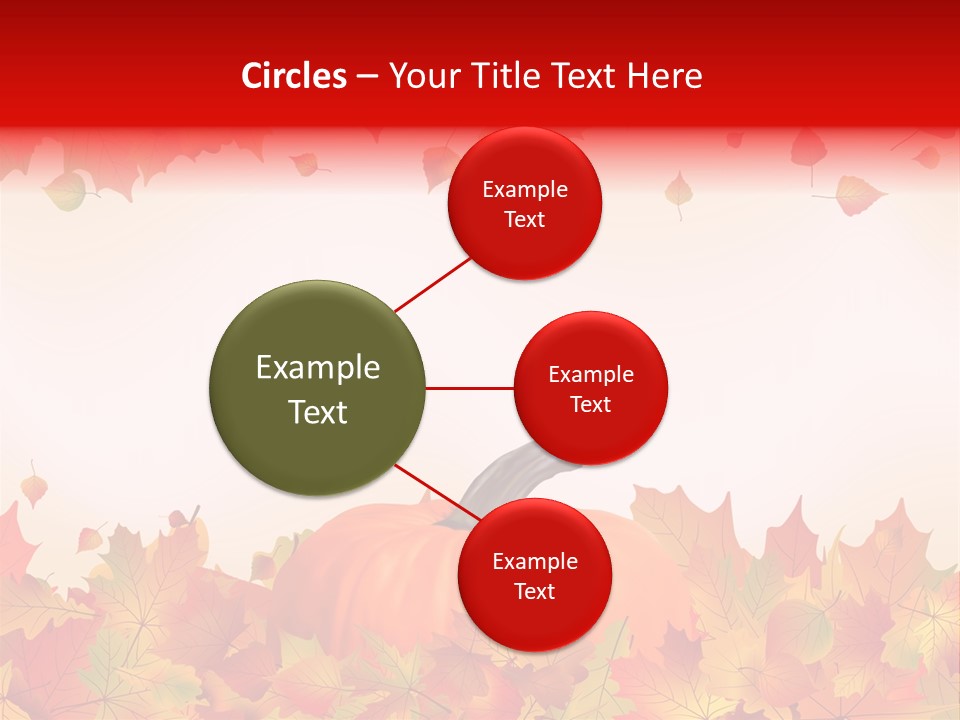 Circles – Your Title Text Here

Example Text

Example Text

Example Text

Example Text